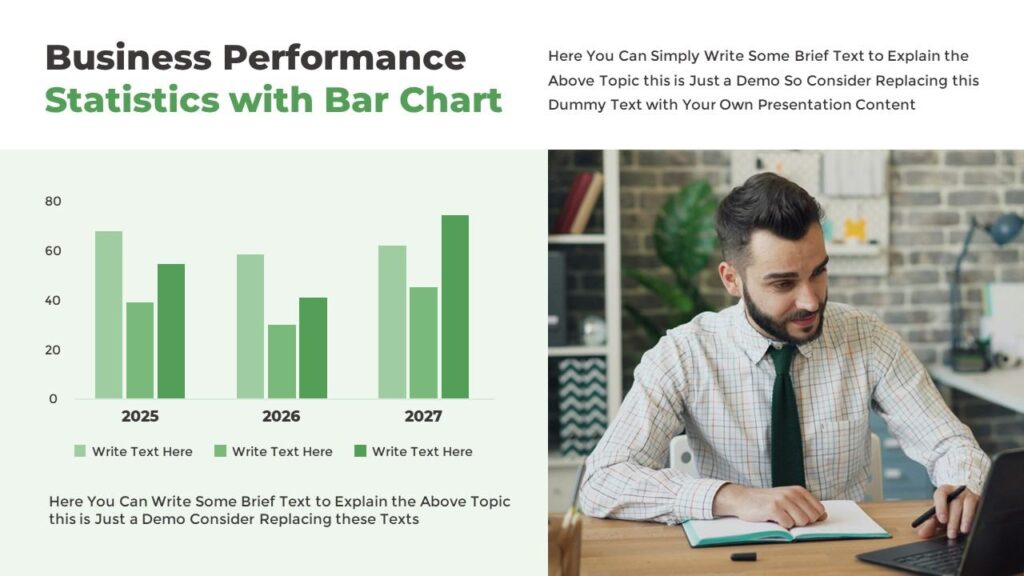 Business Performance
Statistics with Bar Chart

Here You Can Simply Write Some Brief Text to Explain the Above Topic this is Just a Demo So Consider Replacing this Dummy Text with Your Own Presentation Content

80
60
40
20
0
2025
2026
2027

Write Text Here
Write Text Here
Write Text Here

Here You Can Write Some Brief Text to Explain the Above Topic this is Just a Demo Consider Replacing these Texts